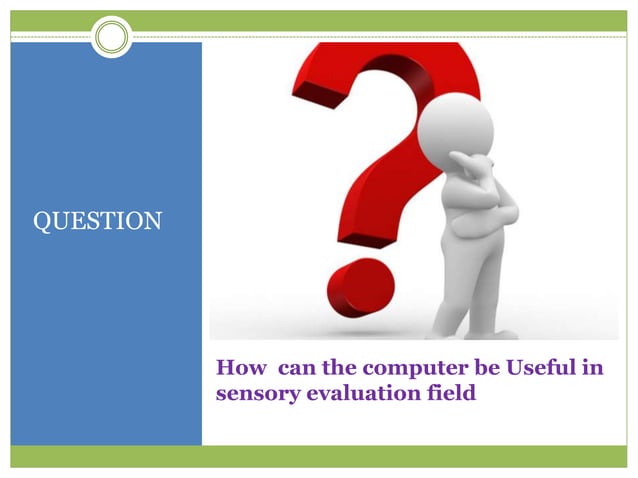 QUESTION

How can the computer be Useful in sensory evaluation field